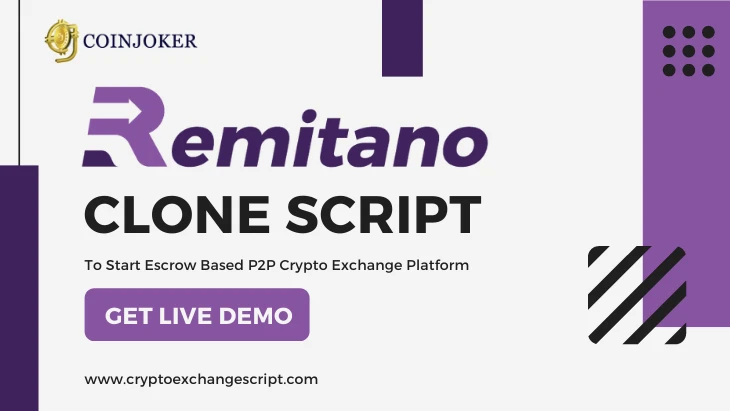 COINJOKER

Remitano

CLONE SCRIPT

To Start Escrow Based P2P Crypto Exchange Platform

GET LIVE DEMO

www.cryptoexchangescript.com